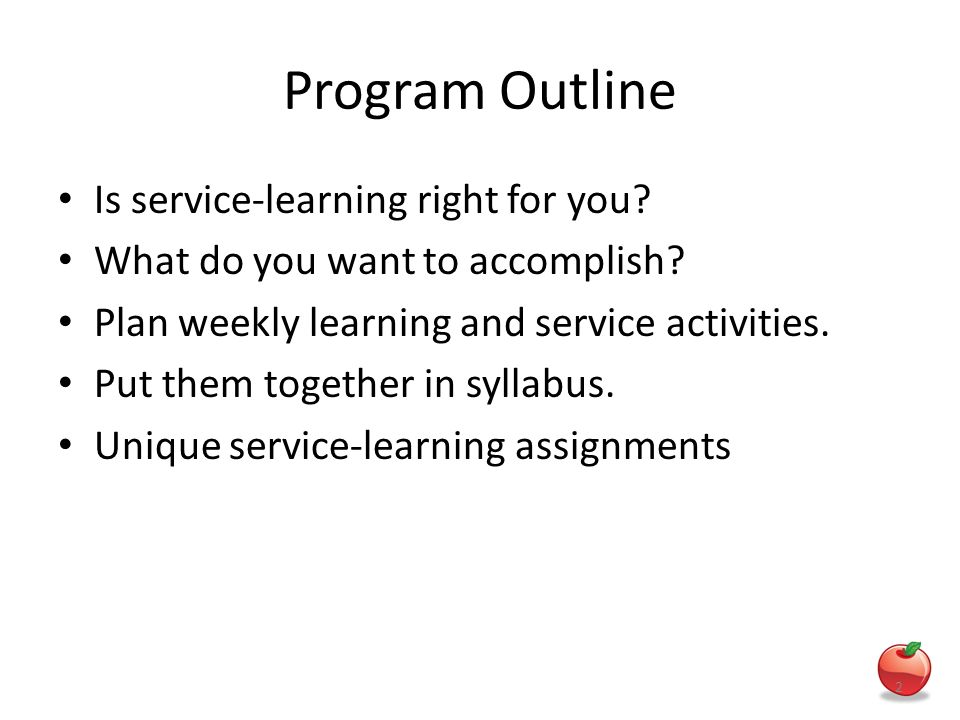 Program Outline

• Is service-learning right for you?
• What do you want to accomplish?
• Plan weekly learning and service activities.
• Put them together in syllabus.
• Unique service-learning assignments

2